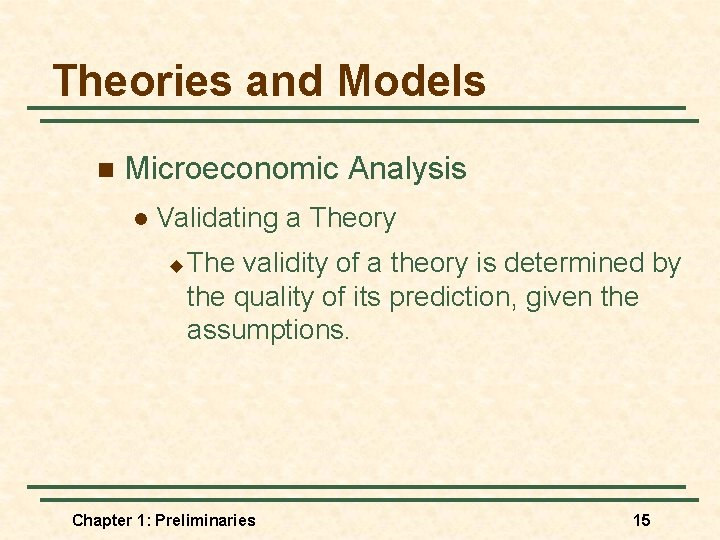 Theories and Models

Microeconomic Analysis

Validating a Theory

The validity of a theory is determined by the quality of its prediction, given the assumptions.

Chapter 1: Preliminaries

15